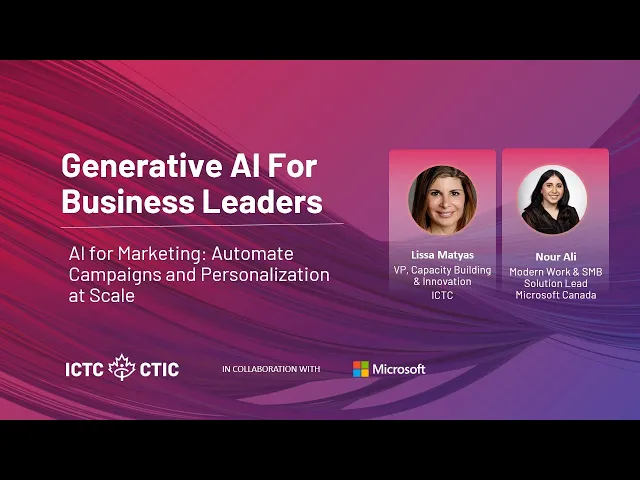 Generative AI For Business Leaders

AI for Marketing: Automate Campaigns and Personalization at Scale

Lissa Matyas
VP, Capacity Building & Innovation
ICTC

Nour Ali
Modern Work & SMB Solution Lead
Microsoft Canada

ICTC CTIC

IN COLLABORATION WITH

Microsoft